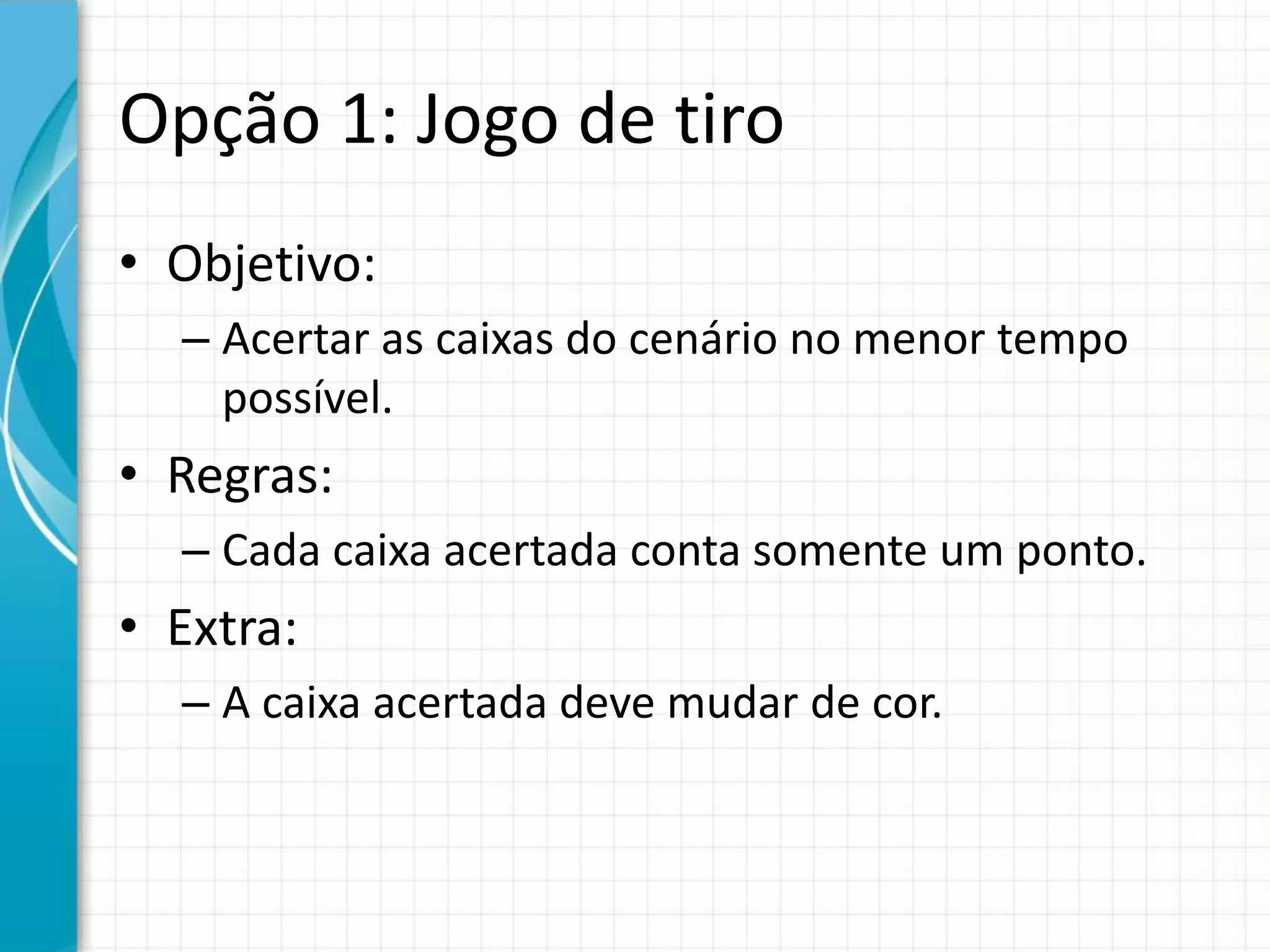 Opção 1: Jogo de tiro

• Objetivo:
– Acertar as caixas do cenário no menor tempo possível.
• Regras:
– Cada caixa acertada conta somente um ponto.
• Extra:
– A caixa acertada deve mudar de cor.